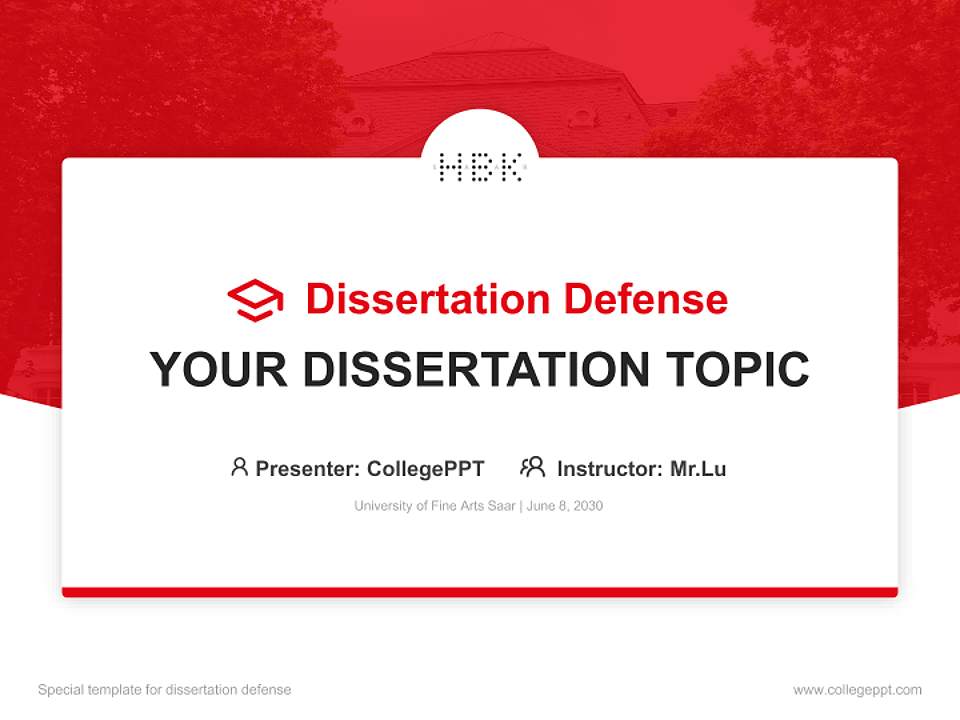 HBK

Dissertation Defense

YOUR DISSERTATION TOPIC

Presenter: CollegePPT Instructor: Mr.Lu

University of Fine Arts Saar | June 8, 2030

Special template for dissertation defense

www.collegeppt.com